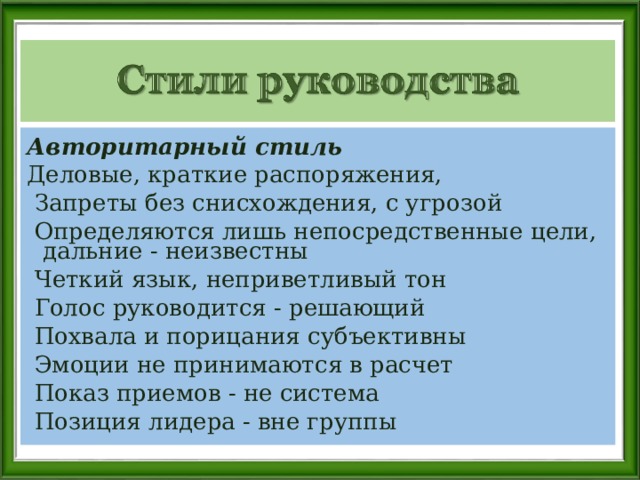 Стили руководства

Авторитарный стиль
Деловые, краткие распоряжения,
Запреты без снисхождения, с угрозой
Определяются лишь непосредственные цели, дальние - неизвестны
Четкий язык, неприветливый тон
Голос руководится - решающий
Похвала и порицания субъективны
Эмоции не принимаются в расчет
Показ приемов - не система
Позиция лидера - вне группы